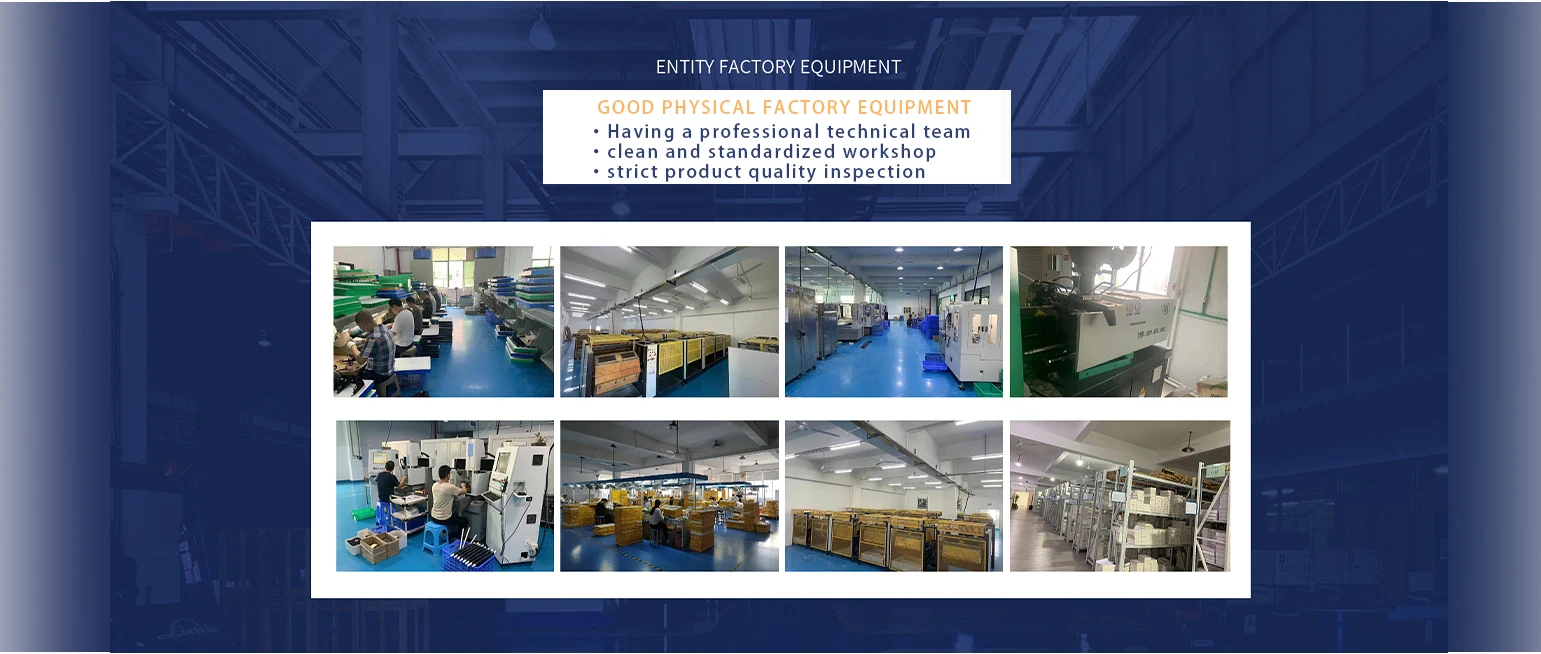 ENTITY FACTORY EQUIPMENT

GOOD PHYSICAL FACTORY EQUIPMENT
• Having a professional technical team
• clean and standardized workshop
• strict product quality inspection